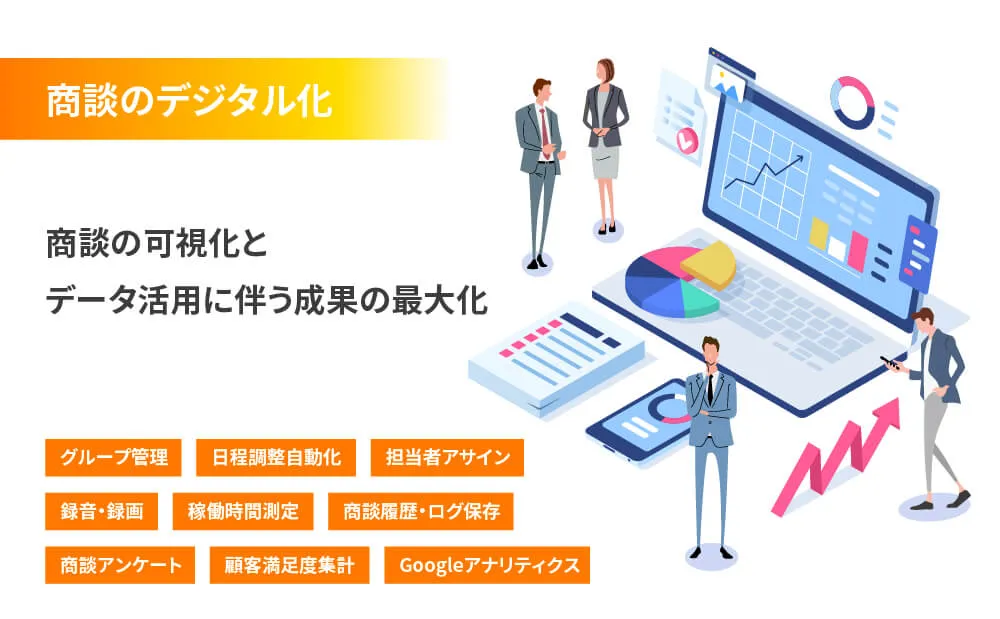 商談のデジタル化

商談の可視化と
データ活用に伴う成果の最大化

グループ管理
日程調整自動化
担当者アサイン
録音・録画
稼働時間測定
商談履歴・ログ保存
商談アンケート
顧客満足度集計
Googleアナリティクス